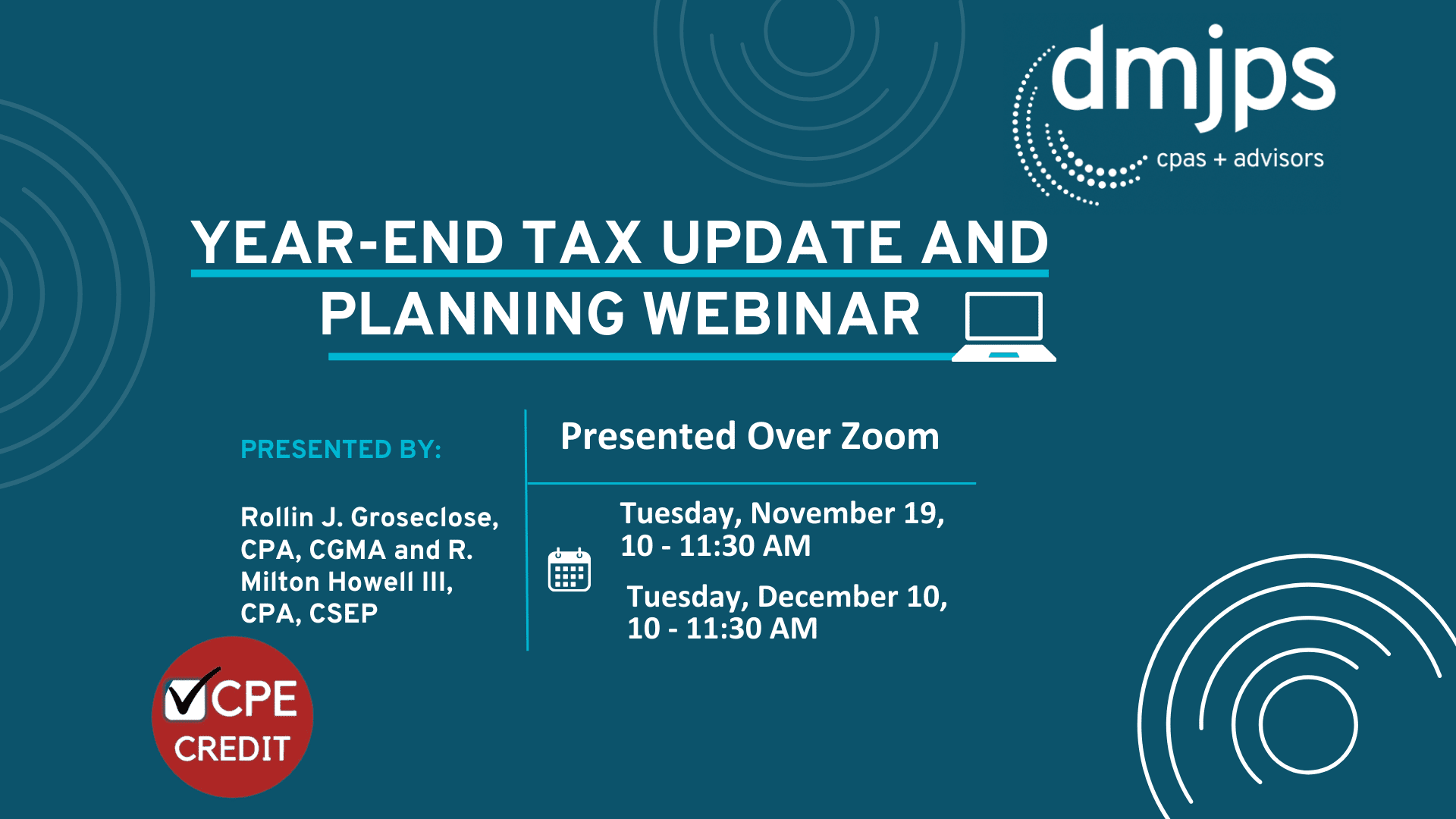 dmjps
cpas + advisors

YEAR-END TAX UPDATE AND PLANNING WEBINAR

PRESENTED BY:

Rollin J. Groseclose, CPA, CGMA and R. Milton Howell III, CPA, CSEP

Presented Over Zoom

Tuesday, November 19, 10 - 11:30 AM

Tuesday, December 10, 10 - 11:30 AM

CPE CREDIT